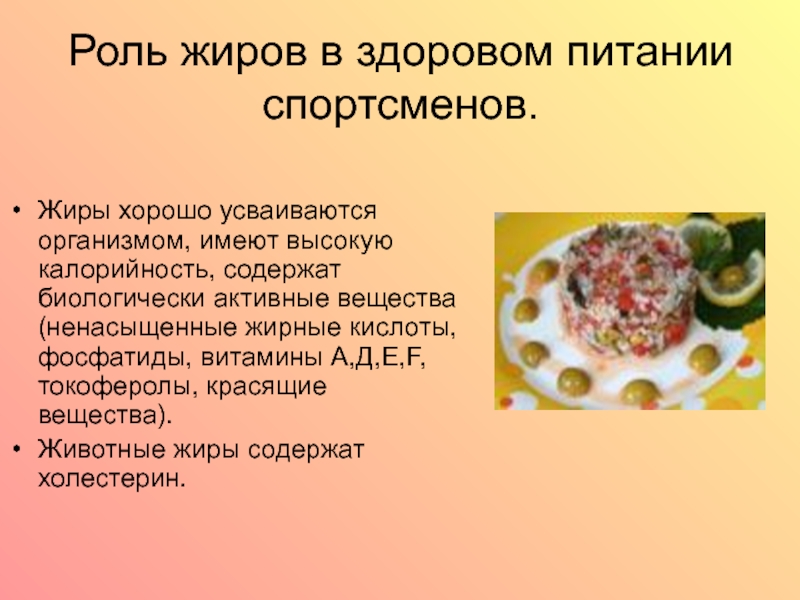 Роль жиров в здоровом питании спортсменов.

• Жиры хорошо усваиваются организмом, имеют высокую калорийность, содержат биологически активные вещества (ненасыщенные жирные кислоты, фосфатиды, витамины А,Д,Е,F, токоферолы, красящие вещества).
• Животные жиры содержат холестерин.